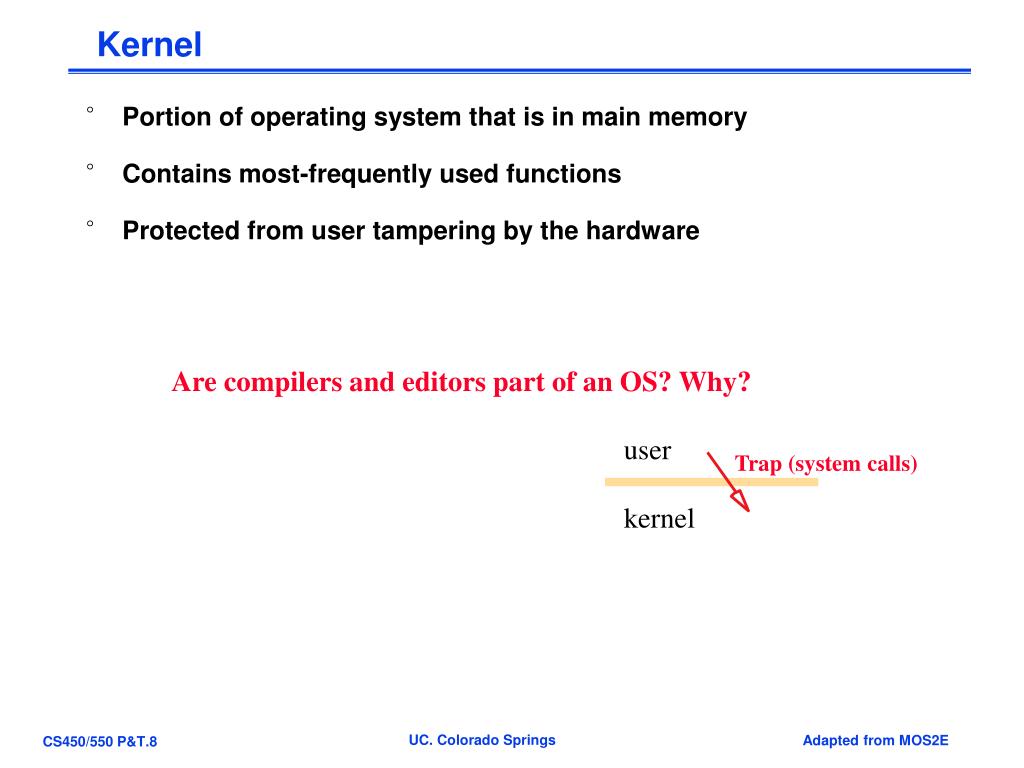 Kernel

° Portion of operating system that is in main memory

° Contains most-frequently used functions

° Protected from user tampering by the hardware

Are compilers and editors part of an OS? Why?

user

Trap (system calls)

kernel

CS450/550 P&T.8

UC. Colorado Springs

Adapted from MOS2E